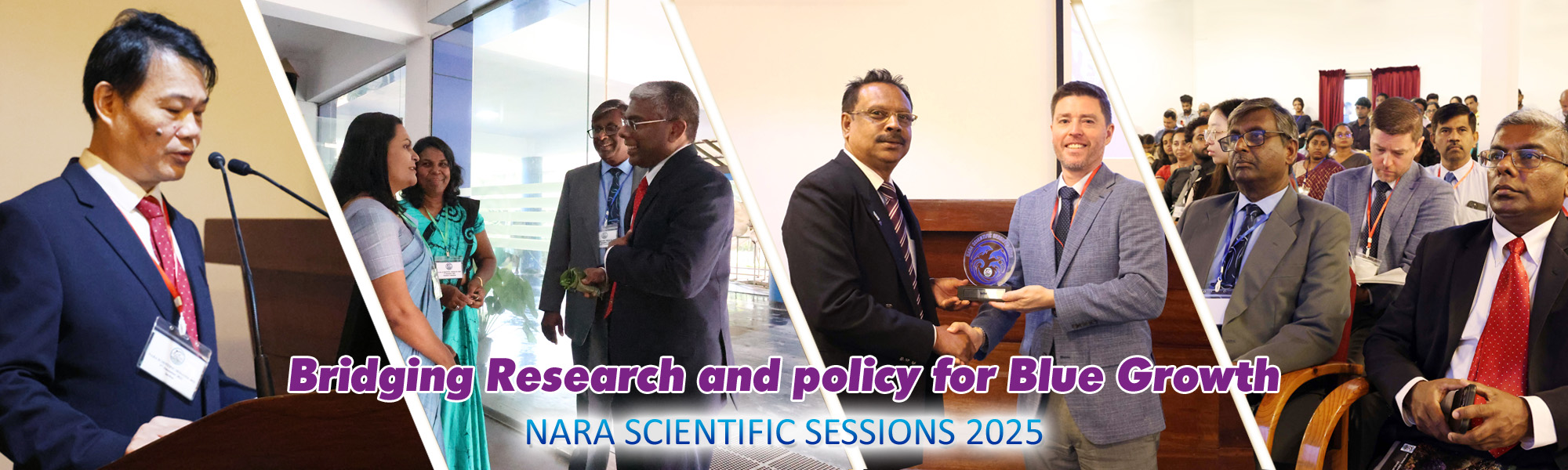 Bridging Research and policy for Blue Growth

NARA SCIENTIFIC SESSIONS 2025